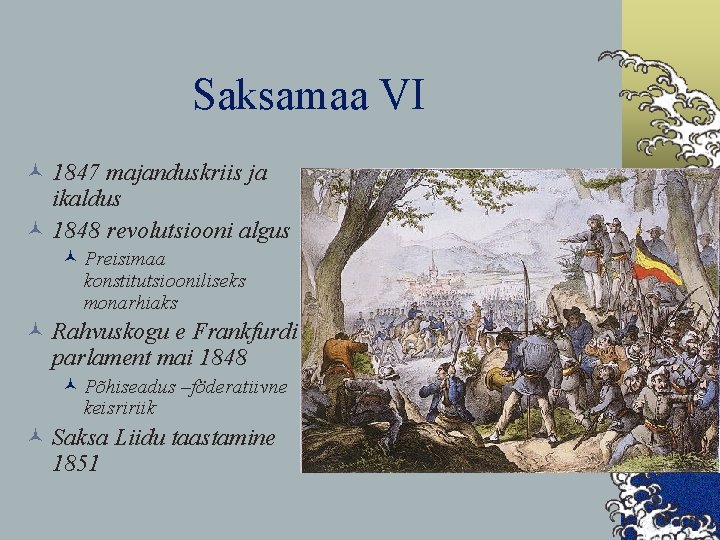 Saksamaa VI

1847 majanduskriis ja ikaldus

1848 revolutsiooni algus

Preisimaa konstitutsiooniliseks monarhiaks

Rahvuskogu e Frankfurdi parlament mai 1848

Põhiseadus –föderatiivne keisririik

Saksa Liidu taastamine 1851